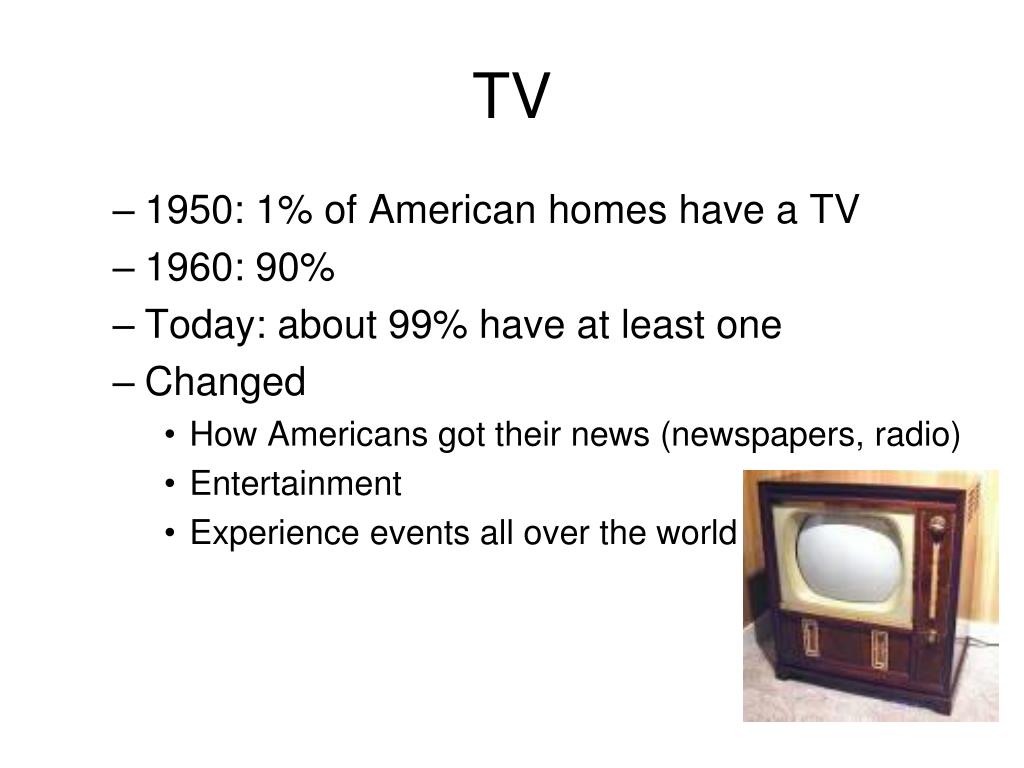 TV

– 1950: 1% of American homes have a TV
– 1960: 90%
– Today: about 99% have at least one
– Changed
• How Americans got their news (newspapers, radio)
• Entertainment
• Experience events all over the world